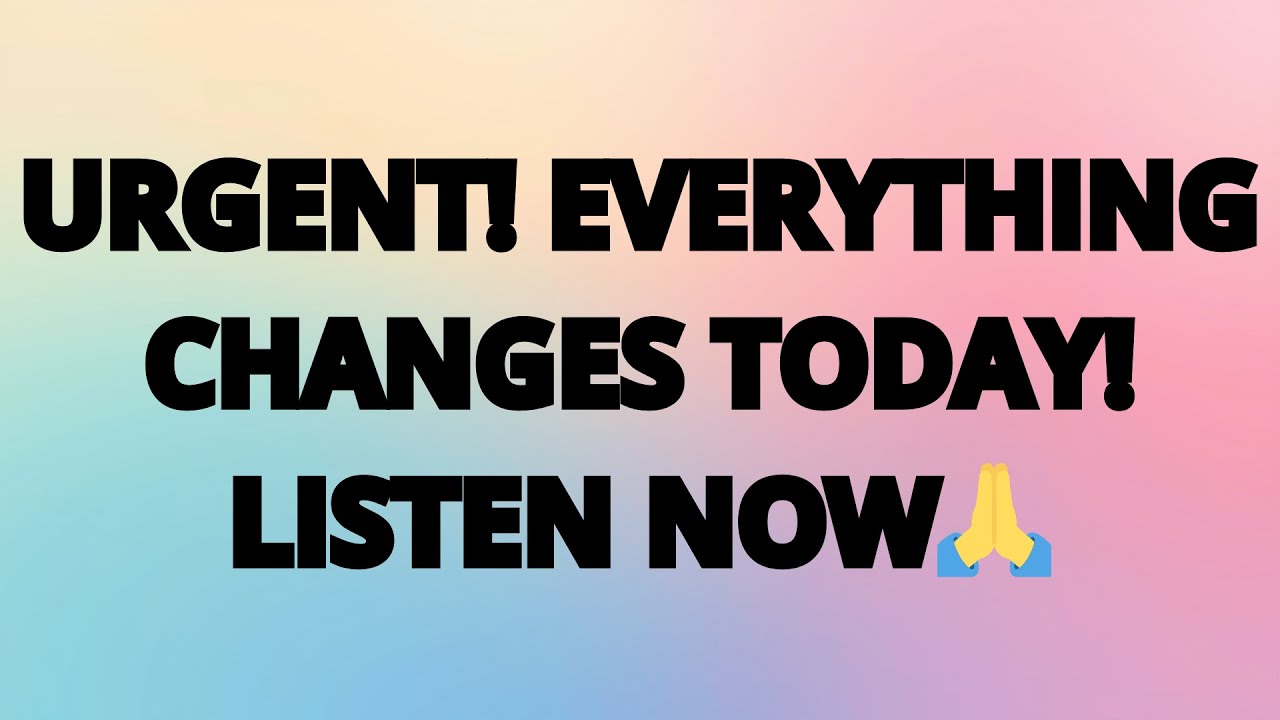 URGENT! EVERYTHING CHANGES TODAY! LISTEN NOW🙏